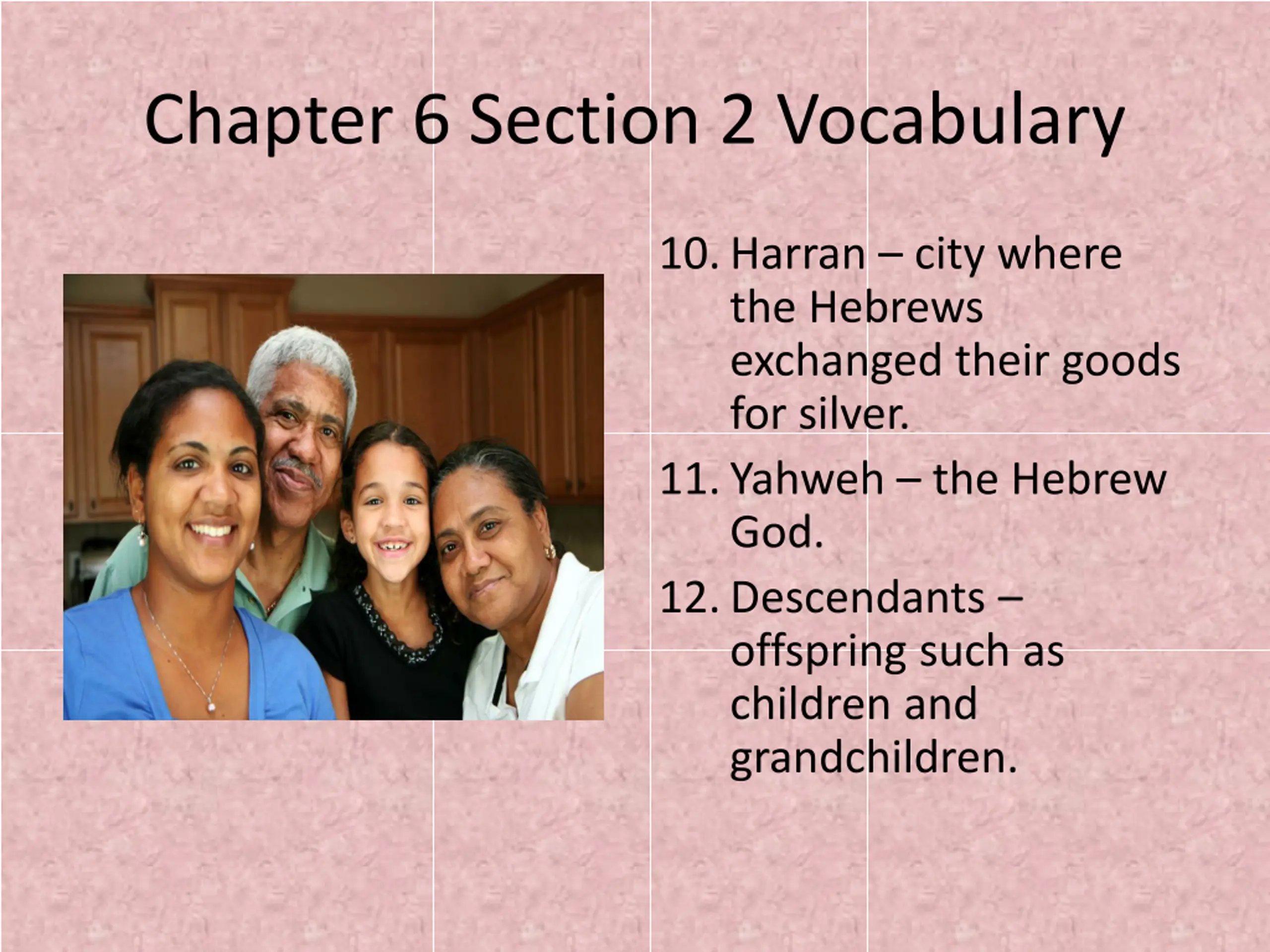 Chapter 6 Section 2 Vocabulary

10. Harran – city where the Hebrews exchanged their goods for silver.

11. Yahweh – the Hebrew God.

12. Descendants – offspring such as children and grandchildren.